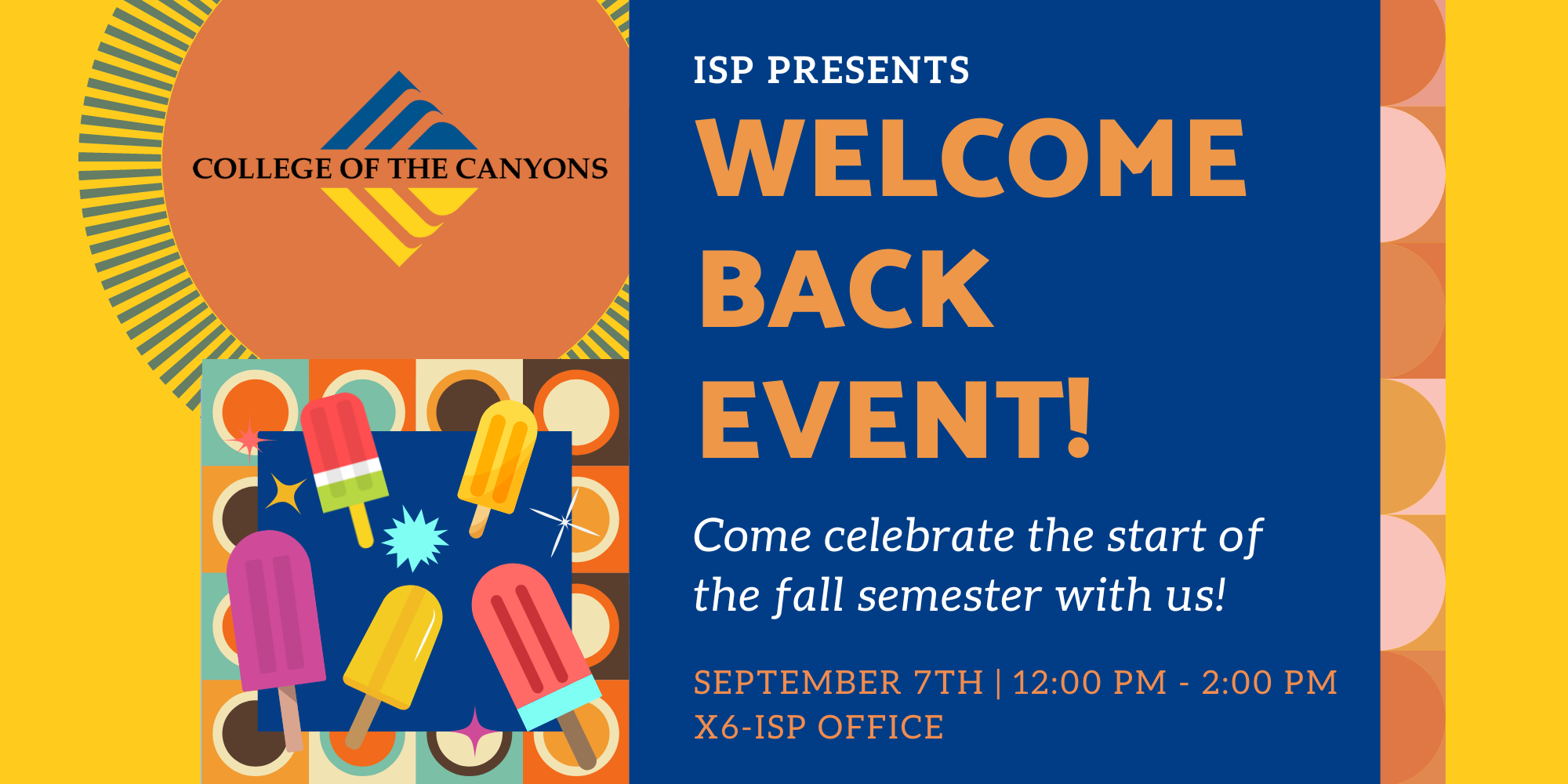 COLLEGE OF THE CANYONS

ISP PRESENTS

WELCOME BACK EVENT!

Come celebrate the start of the fall semester with us!

SEPTEMBER 7TH | 12:00 PM - 2:00 PM
X6-ISP OFFICE